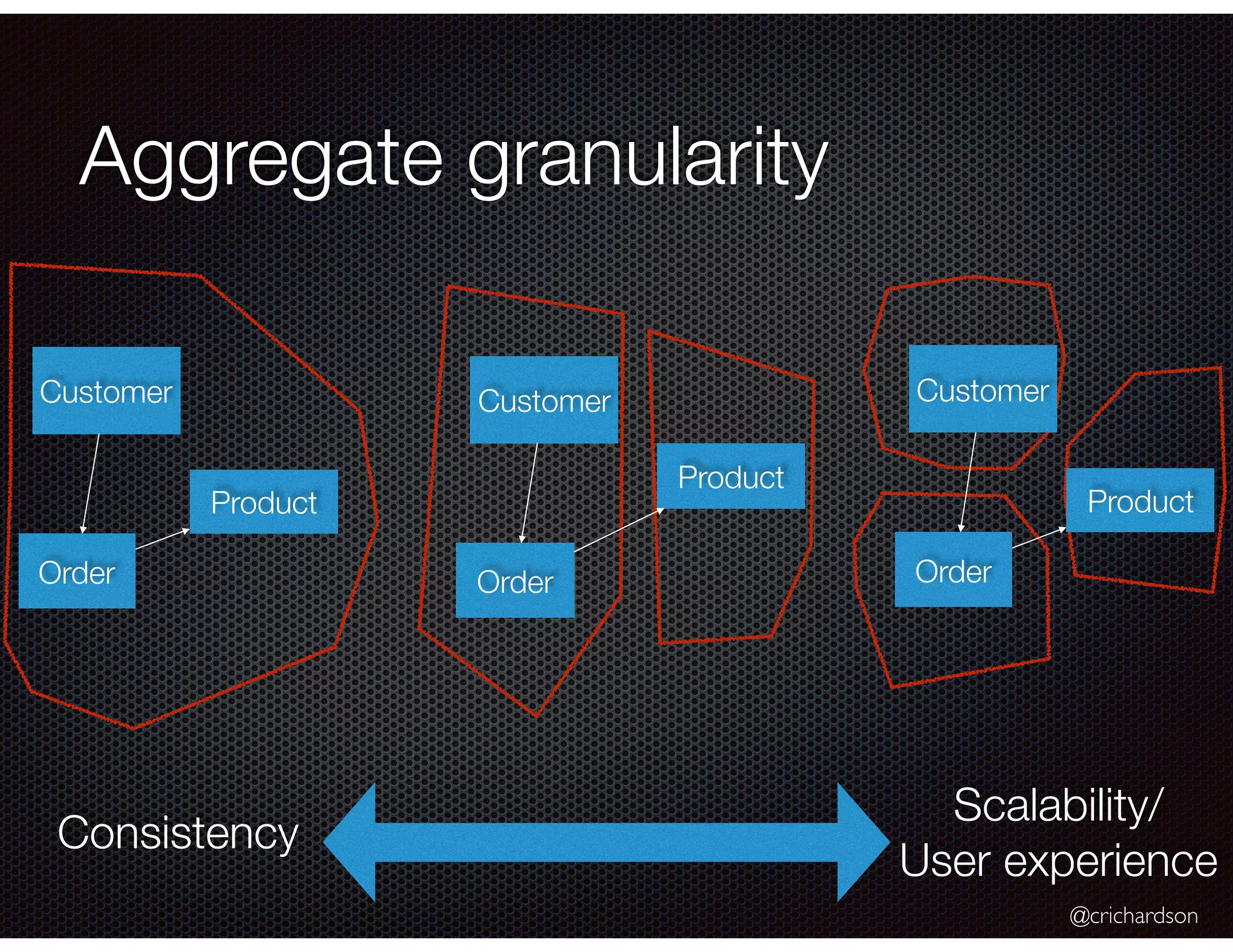 Aggregate granularity

Customer

Product

Order

Customer

Product

Order

Customer

Product

Order

Consistency

Scalability/
User experience

@crichardson